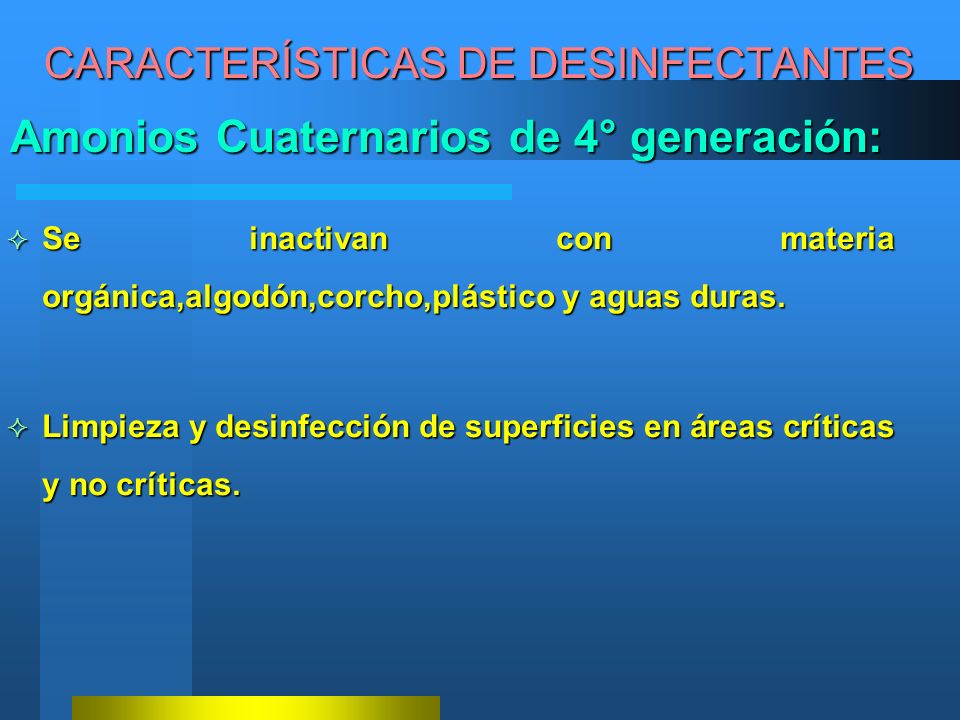 CARACTERÍSTICAS DE DESINFECTANTES

Amonios Cuaternarios de 4° generación:

Se inactivan con materia orgánica,algodón,corcho,plástico y aguas duras.

Limpieza y desinfección de superficies en áreas críticas y no críticas.